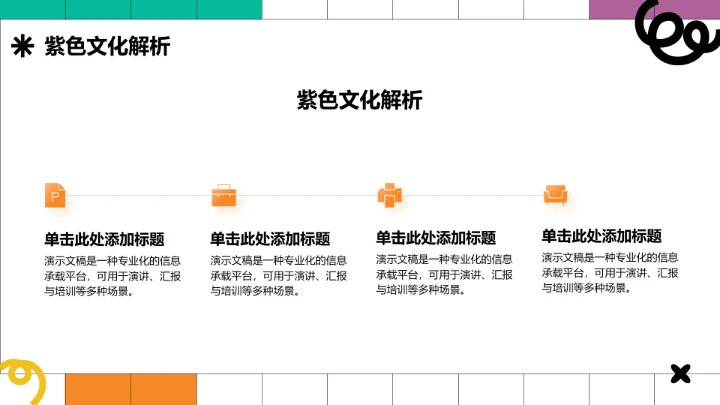 紫色文化解析

紫色文化解析

单击此处添加标题
演示文稿是一种专业化的信息承载平台，可用于演讲、汇报与培训等多种场景。

单击此处添加标题
演示文稿是一种专业化的信息承载平台，可用于演讲、汇报与培训等多种场景。

单击此处添加标题
演示文稿是一种专业化的信息承载平台，可用于演讲、汇报与培训等多种场景。

单击此处添加标题
演示文稿是一种专业化的信息承载平台，可用于演讲、汇报与培训等多种场景。